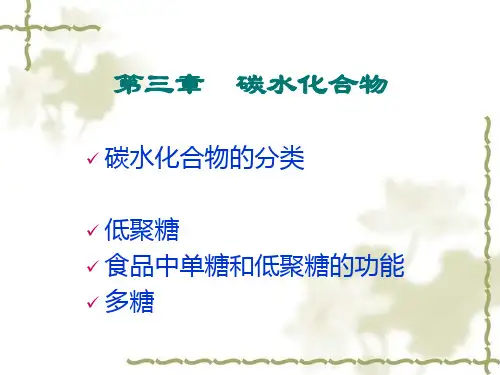 第三章　碳水化合物

✓ 碳水化合物的分类

✓ 低聚糖
✓ 食品中单糖和低聚糖的功能
✓ 多糖